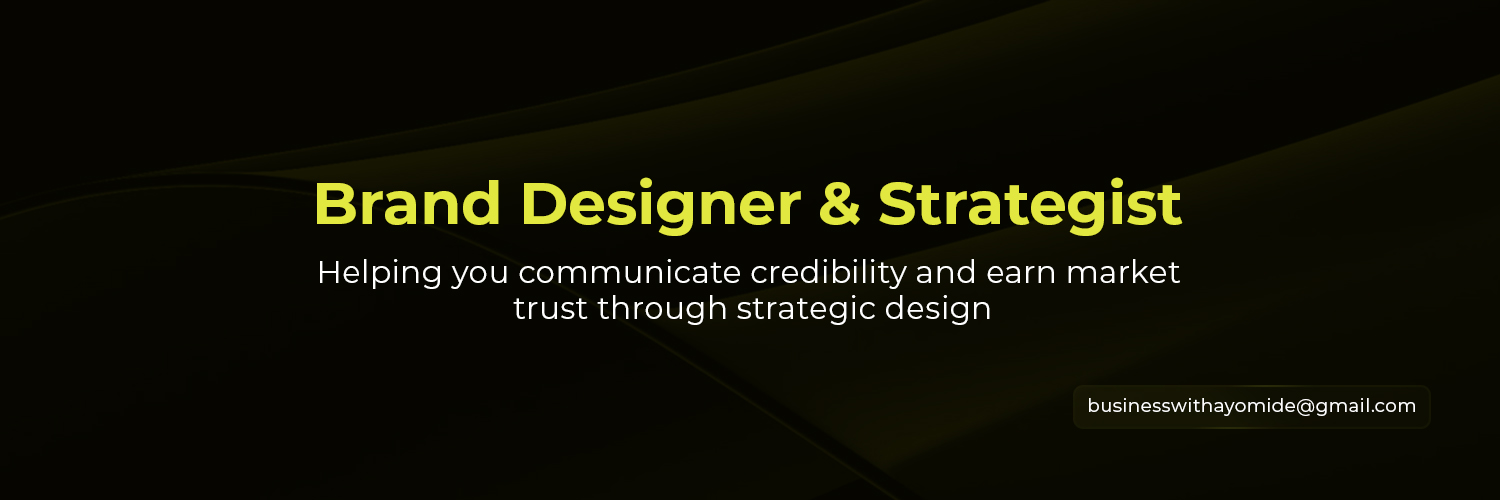 Brand Designer & Strategist

Helping you communicate credibility and earn market trust through strategic design

businesswithayomide@gmail.com